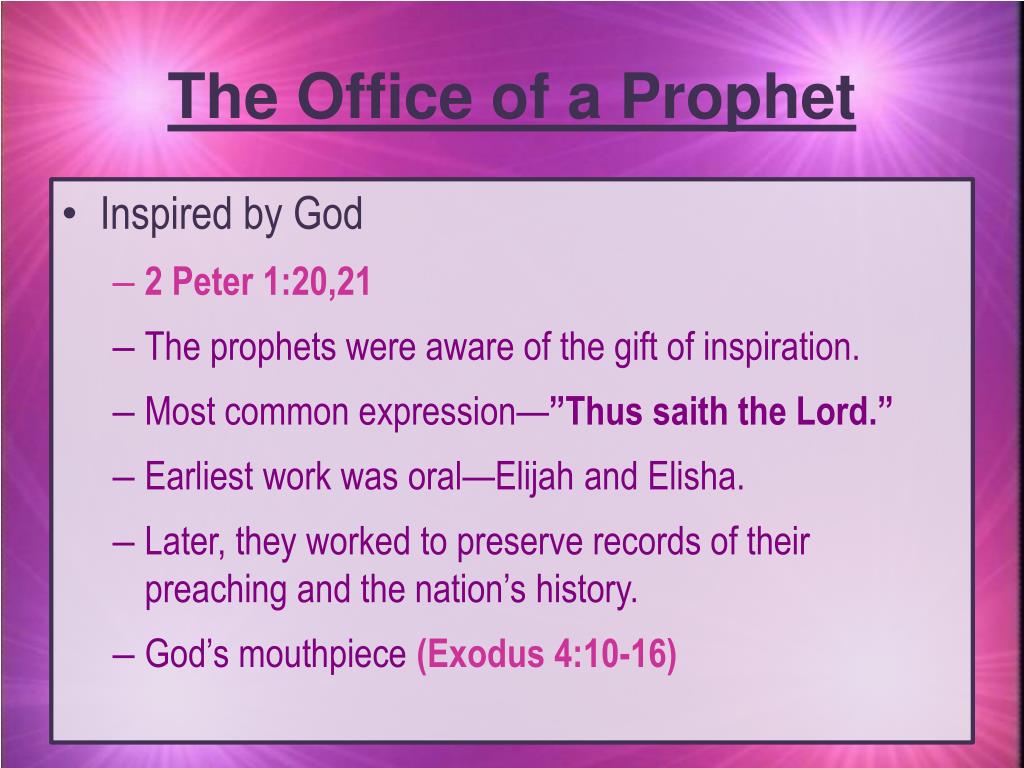 The Office of a Prophet

• Inspired by God
– 2 Peter 1:20,21
– The prophets were aware of the gift of inspiration.
– Most common expression—”Thus saith the Lord.”
– Earliest work was oral—Elijah and Elisha.
– Later, they worked to preserve records of their preaching and the nation’s history.
– God’s mouthpiece (Exodus 4:10-16)